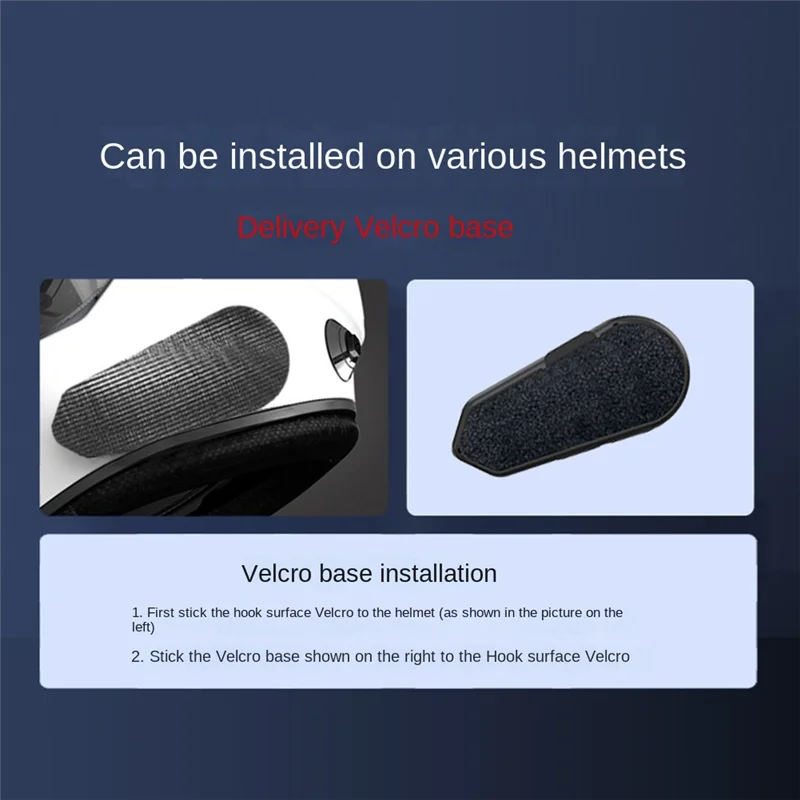 Can be installed on various helmets

Delivery Velcro base

Velcro base installation

1. First stick the hook surface Velcro to the helmet (as shown in the picture on the left)

2. Stick the Velcro base shown on the right to the Hook surface Velcro